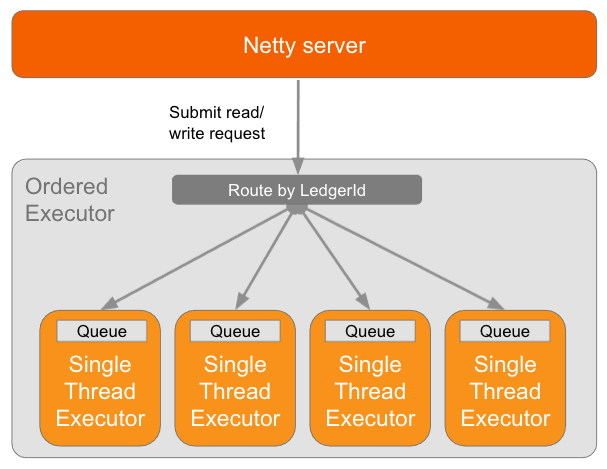 Netty server

Submit read/
write request

Ordered
Executor

Route by LedgerId

Queue
Single Thread Executor

Queue
Single Thread Executor

Queue
Single Thread Executor

Queue
Single Thread Executor